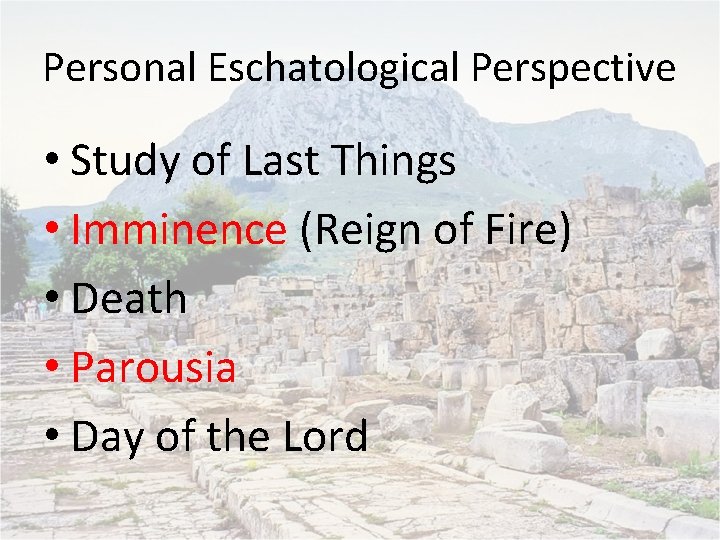 Personal Eschatological Perspective

• Study of Last Things
• Imminence (Reign of Fire)
• Death
• Parousia
• Day of the Lord